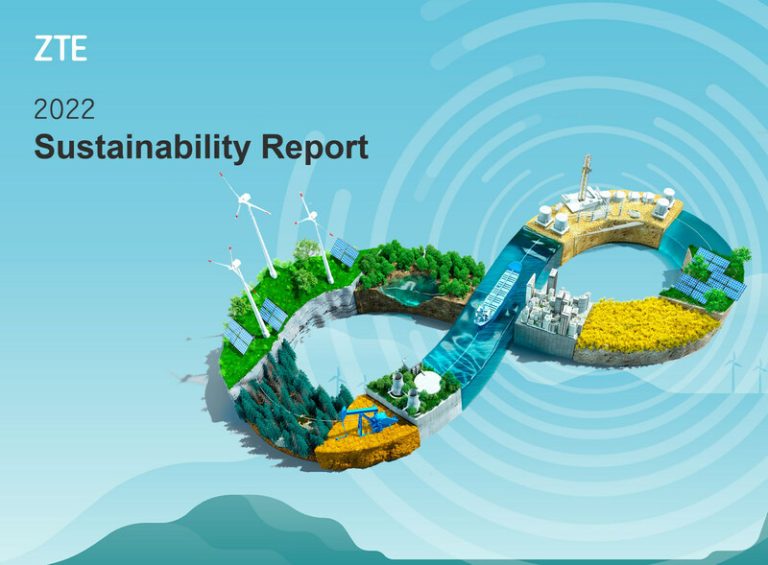 ZTE

2022
Sustainability Report